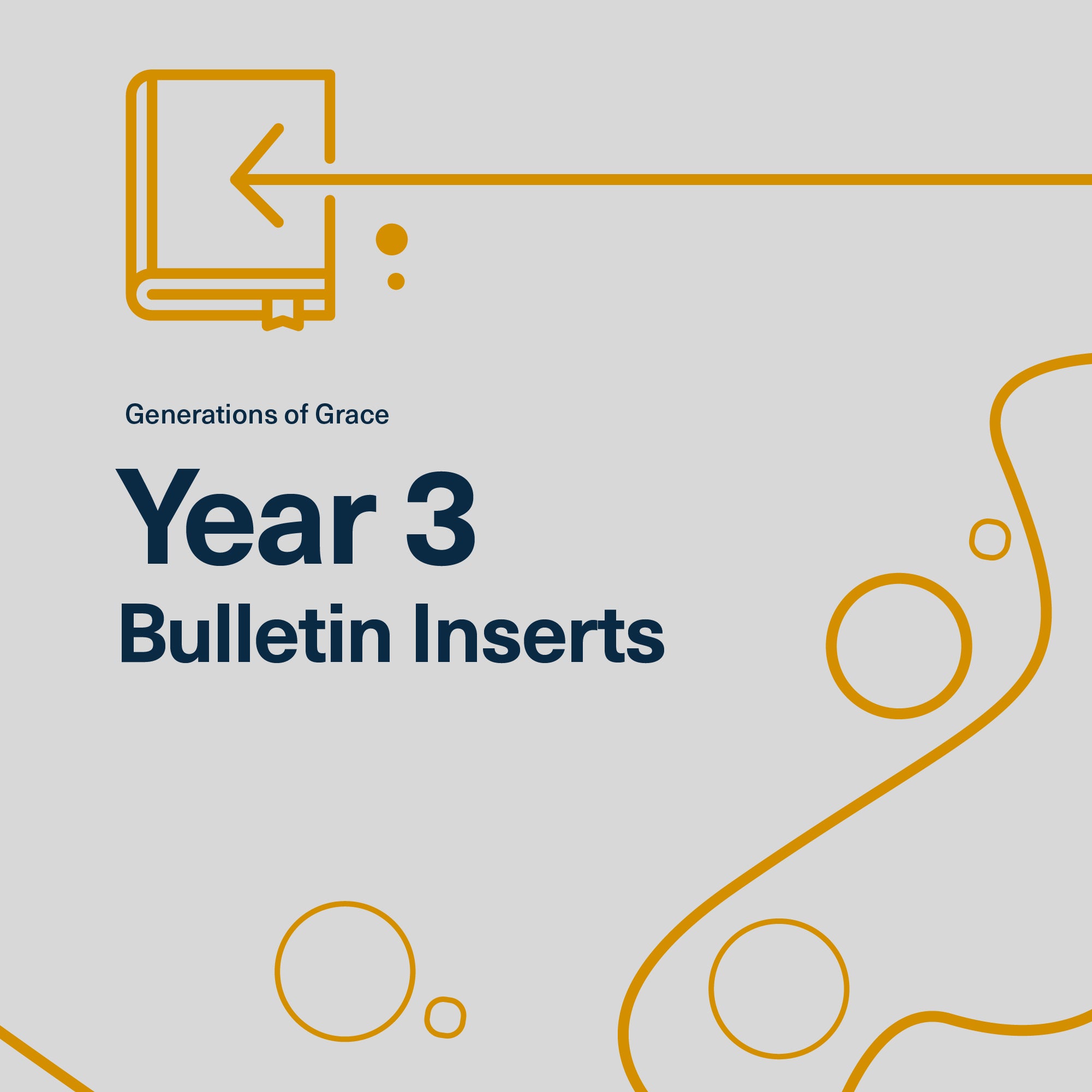 Generations of Grace

Year 3
Bulletin Inserts